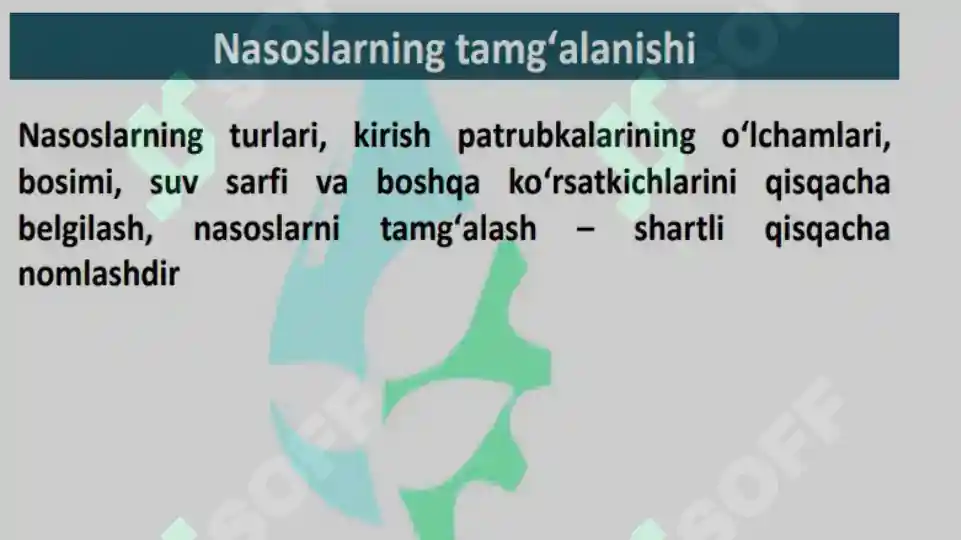 Nasoslarning tamg‘alanishi

Nasoslarning turlari, kirish patrubkalarining o‘lchamlari, bosimi, suv sarfi va boshqa ko‘rsatkichlarini qisqacha belgilash, nasoslarni tamg‘alash – shartli qisqacha nomlashdir

SOFF SOFF SOFF